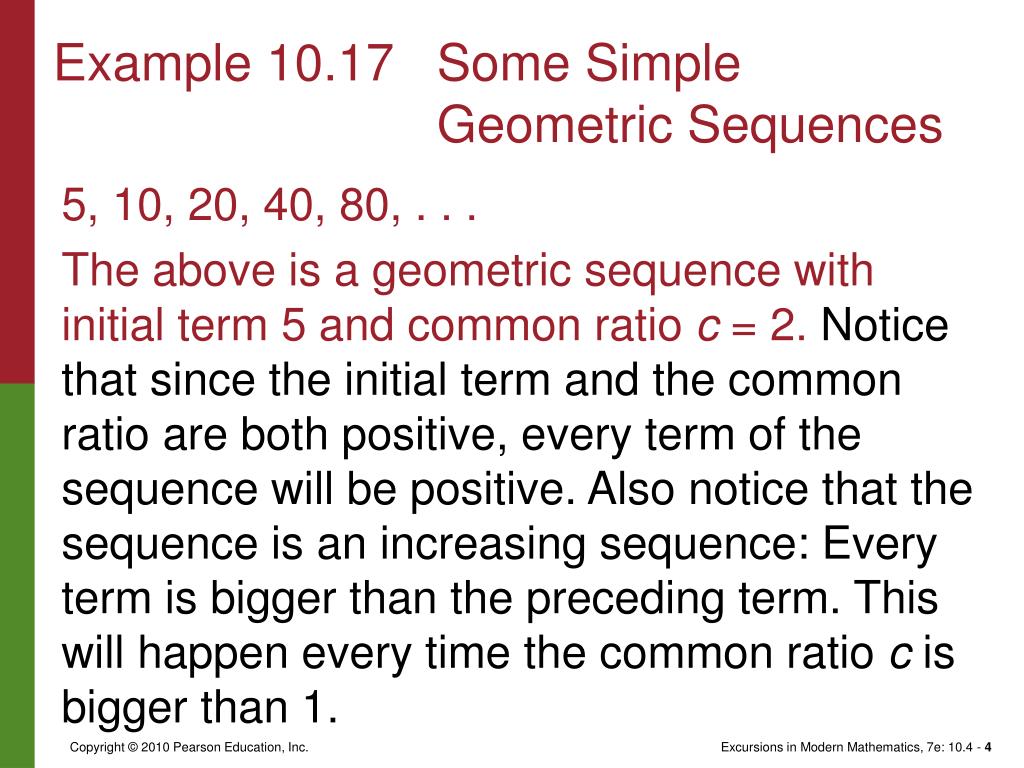 Example 10.17 Some Simple Geometric Sequences

5, 10, 20, 40, 80, . . .

The above is a geometric sequence with initial term 5 and common ratio $c = 2$. Notice that since the initial term and the common ratio are both positive, every term of the sequence will be positive. Also notice that the sequence is an increasing sequence: Every term is bigger than the preceding term. This will happen every time the common ratio $c$ is bigger than 1.

Copyright © 2010 Pearson Education, Inc.

Excursions in Modern Mathematics, 7e: 10.4 - 4